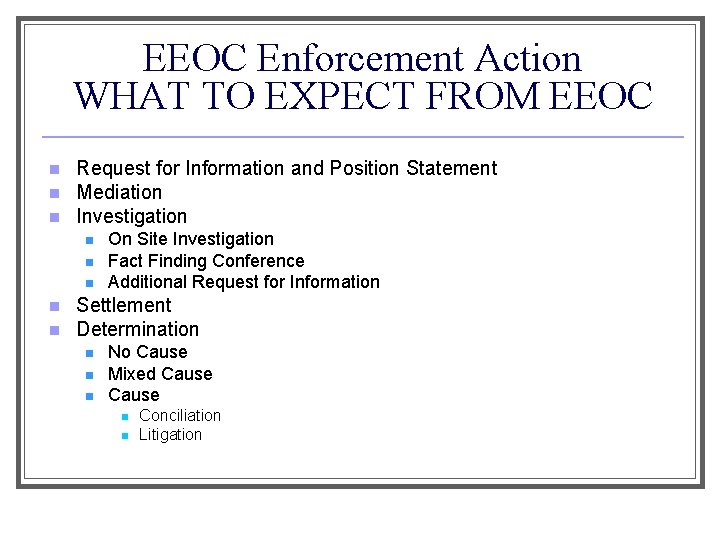 EEOC Enforcement Action
WHAT TO EXPECT FROM EEOC

- Request for Information and Position Statement
- Mediation
- Investigation
  - On Site Investigation
  - Fact Finding Conference
  - Additional Request for Information
- Settlement
- Determination
  - No Cause
  - Mixed Cause
  - Cause
    - Conciliation
    - Litigation